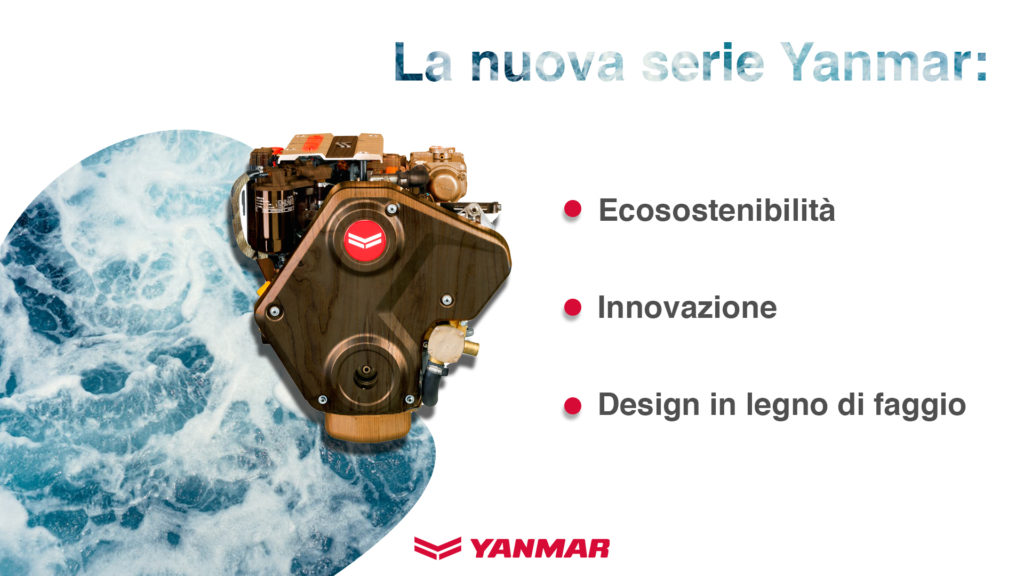 La nuova serie Yanmar:

Ecosostenibilità

Innovazione

Design in legno di faggio

YANMAR